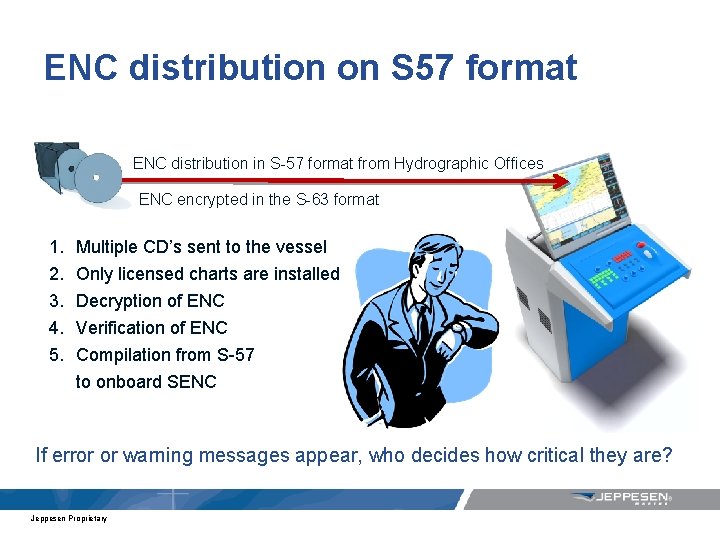 ENC distribution on S57 format

ENC distribution in S-57 format from Hydrographic Offices

ENC encrypted in the S-63 format

1. Multiple CD's sent to the vessel
2. Only licensed charts are installed
3. Decryption of ENC
4. Verification of ENC
5. Compilation from S-57 to onboard SENC

If error or warning messages appear, who decides how critical they are?

JEPPESEN MARINE

Jeppesen Proprietary